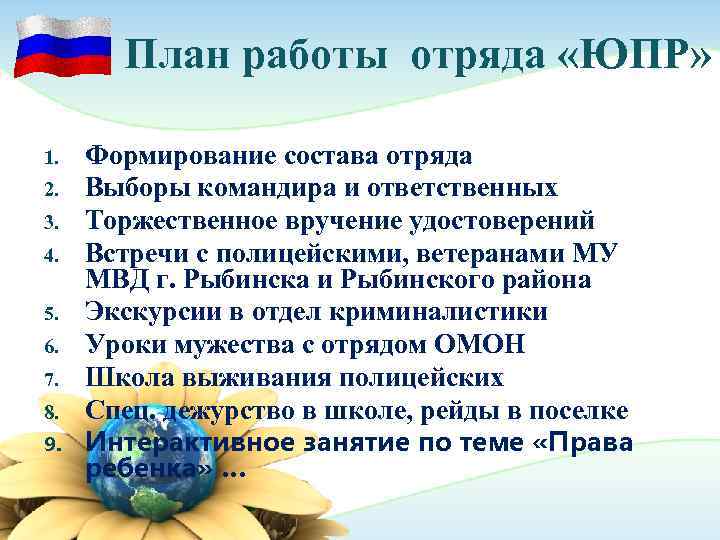 План работы отряда «ЮПР»

1. Формирование состава отряда
2. Выборы командира и ответственных
3. Торжественное вручение удостоверений
4. Встречи с полицейскими, ветеранами МУ МВД г. Рыбинска и Рыбинского района
5. Экскурсии в отдел криминалистики
6. Уроки мужества с отрядом ОМОН
7. Школа выживания полицейских
8. Спец. дежурство в школе, рейды в поселке
9. Интерактивное занятие по теме «Права ребенка» …